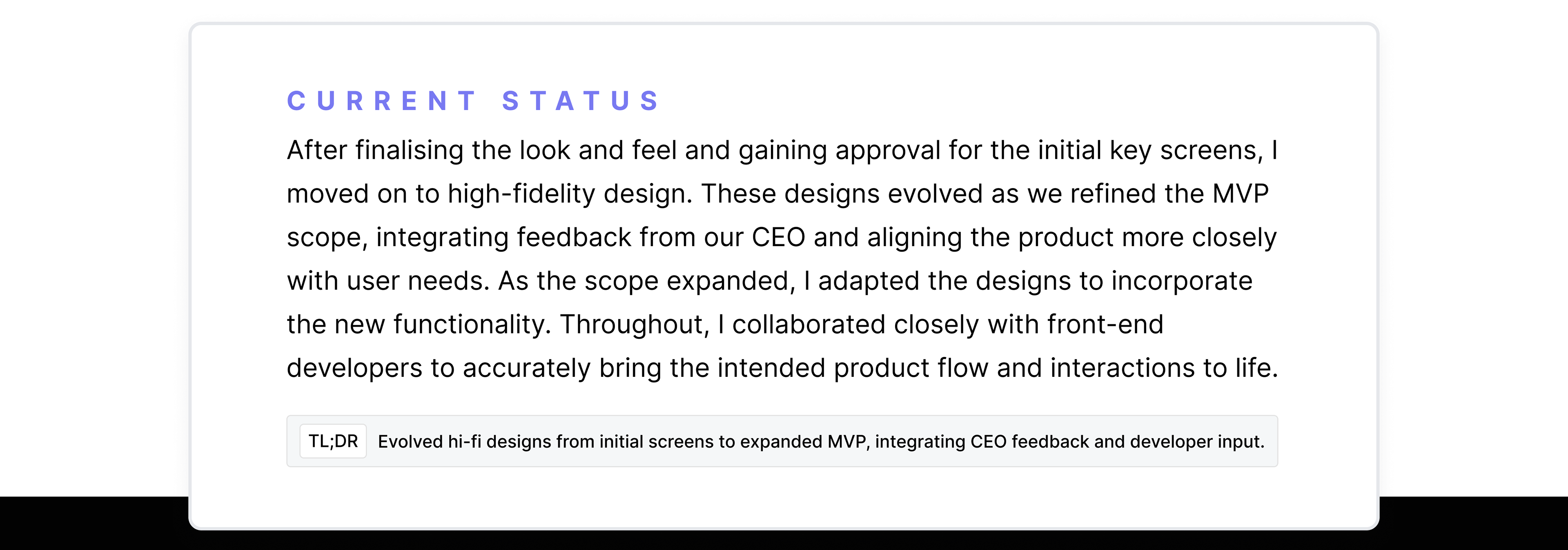 CURRENT STATUS

After finalising the look and feel and gaining approval for the initial key screens, I moved on to high-fidelity design. These designs evolved as we refined the MVP scope, integrating feedback from our CEO and aligning the product more closely with user needs. As the scope expanded, I adapted the designs to incorporate the new functionality. Throughout, I collaborated closely with front-end developers to accurately bring the intended product flow and interactions to life.

TL;DR Evolved hi-fi designs from initial screens to expanded MVP, integrating CEO feedback and developer input.